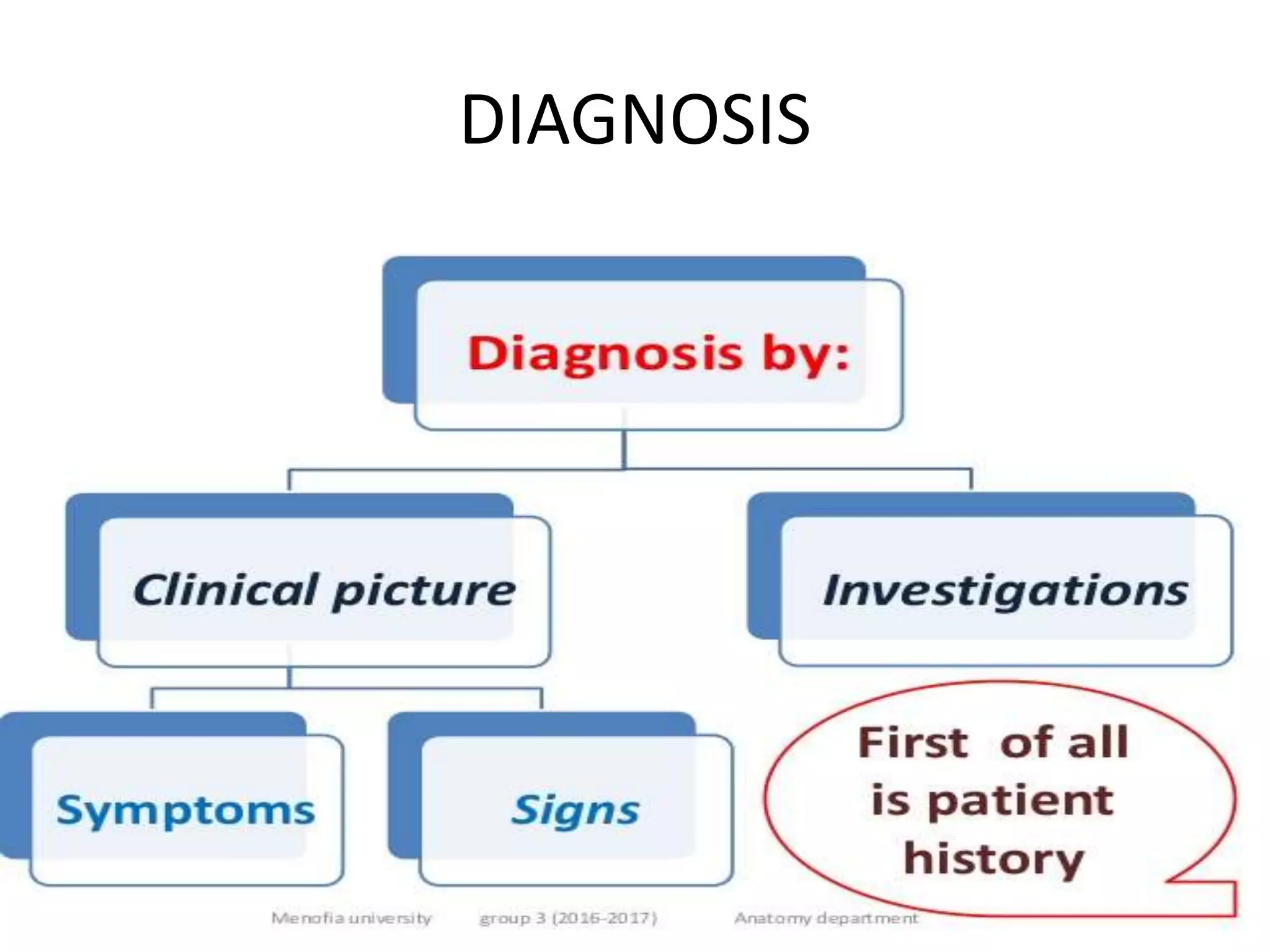 DIAGNOSIS

Diagnosis by:

Clinical picture

Investigations

Symptoms

Signs

First of all is patient history

Menofia university group 3 (2016-2017) Anatomy department